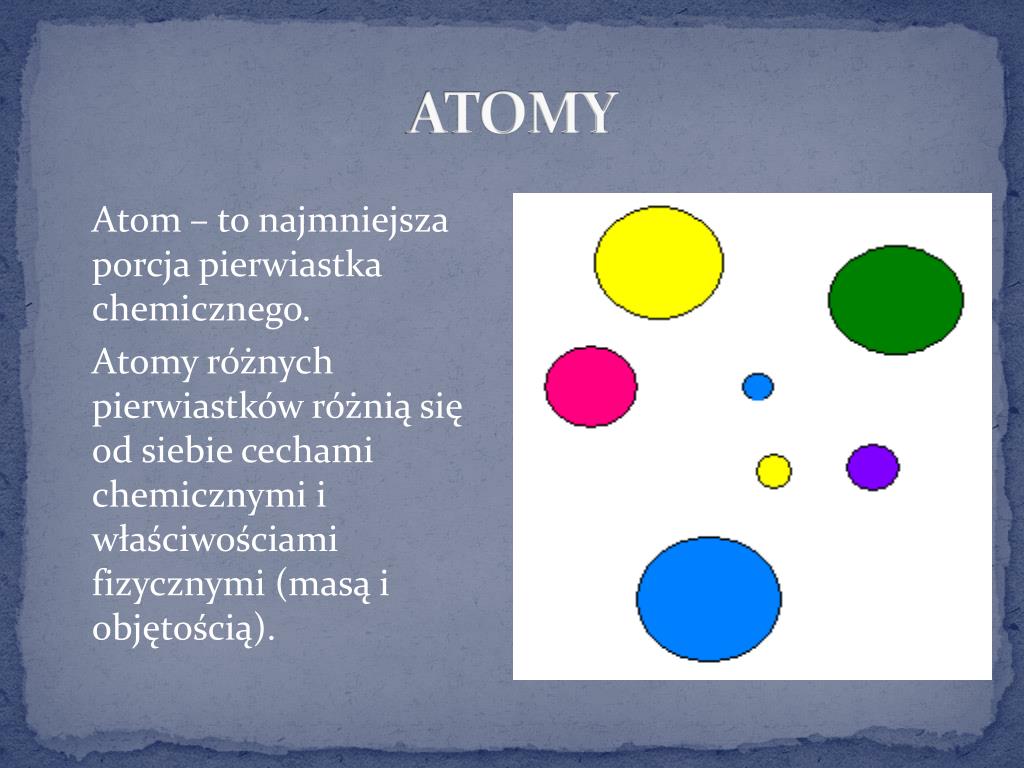 ATOMY

Atom – to najmniejsza porcja pierwiastka chemicznego.

Atomy różnych pierwiastków różnią się od siebie cechami chemicznymi i właściwościami fizycznymi (masą i objętością).